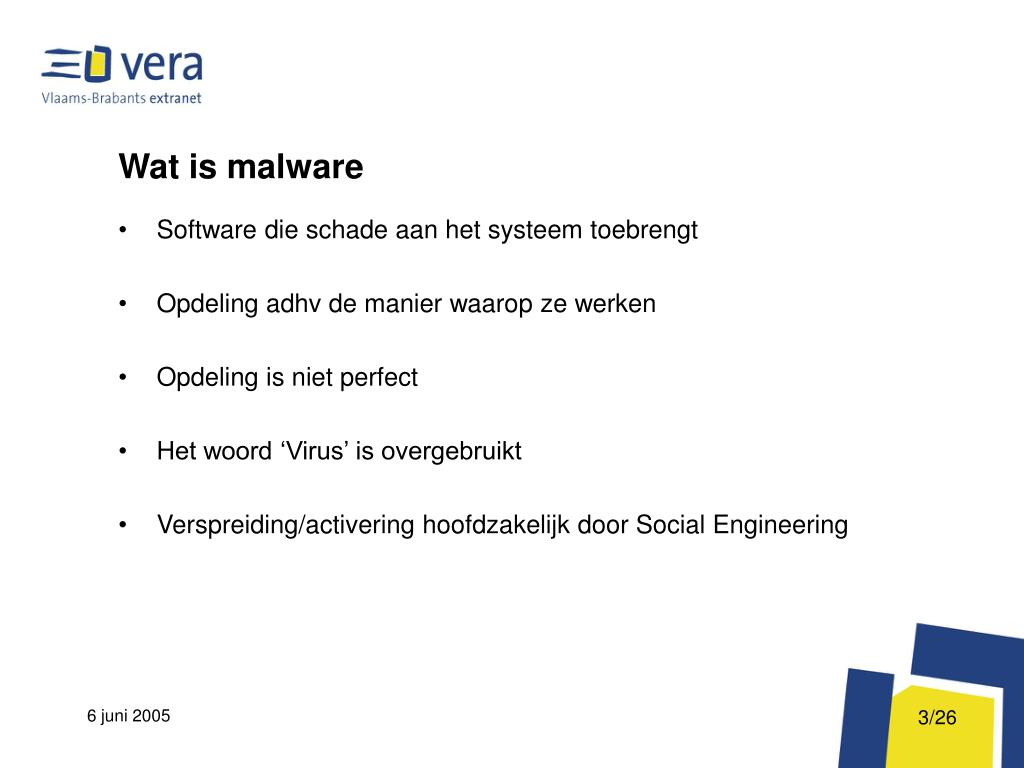 vera
Vlaams-Brabants extranet

Wat is malware

• Software die schade aan het systeem toebrengt

• Opdeling adhv de manier waarop ze werken

• Opdeling is niet perfect

• Het woord ‘Virus’ is overgebruikt

• Verspreiding/activering hoofdzakelijk door Social Engineering

6 juni 2005

3/26